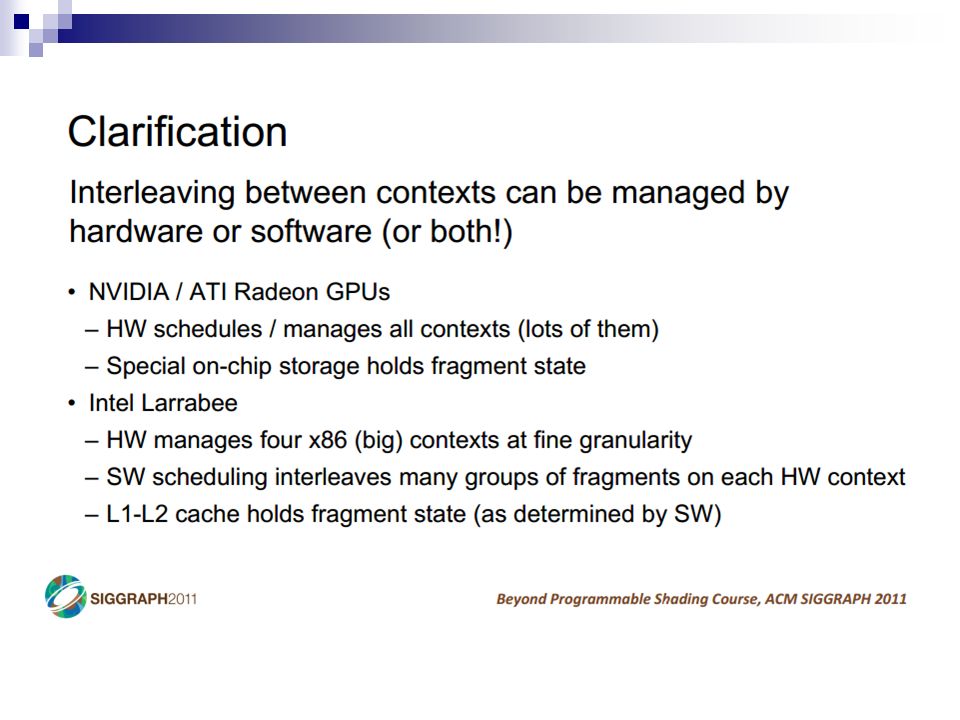 Clarification

Interleaving between contexts can be managed by hardware or software (or both!)

• NVIDIA / ATI Radeon GPUs
– HW schedules / manages all contexts (lots of them)
– Special on-chip storage holds fragment state
• Intel Larrabee
– HW manages four x86 (big) contexts at fine granularity
– SW scheduling interleaves many groups of fragments on each HW context
– L1-L2 cache holds fragment state (as determined by SW)

SIGGRAPH2011

Beyond Programmable Shading Course, ACM SIGGRAPH 2011